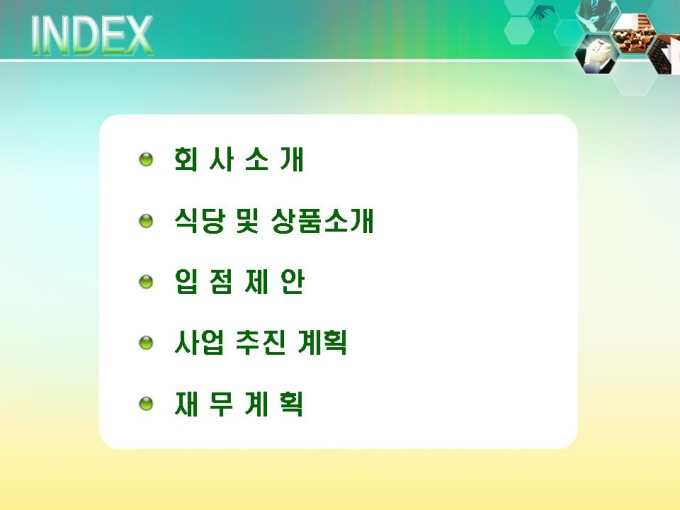 INDEX

회 사 소 개

식당 및 상품소개

입 점 제 안

사업 추진 계획

재 무 계 획